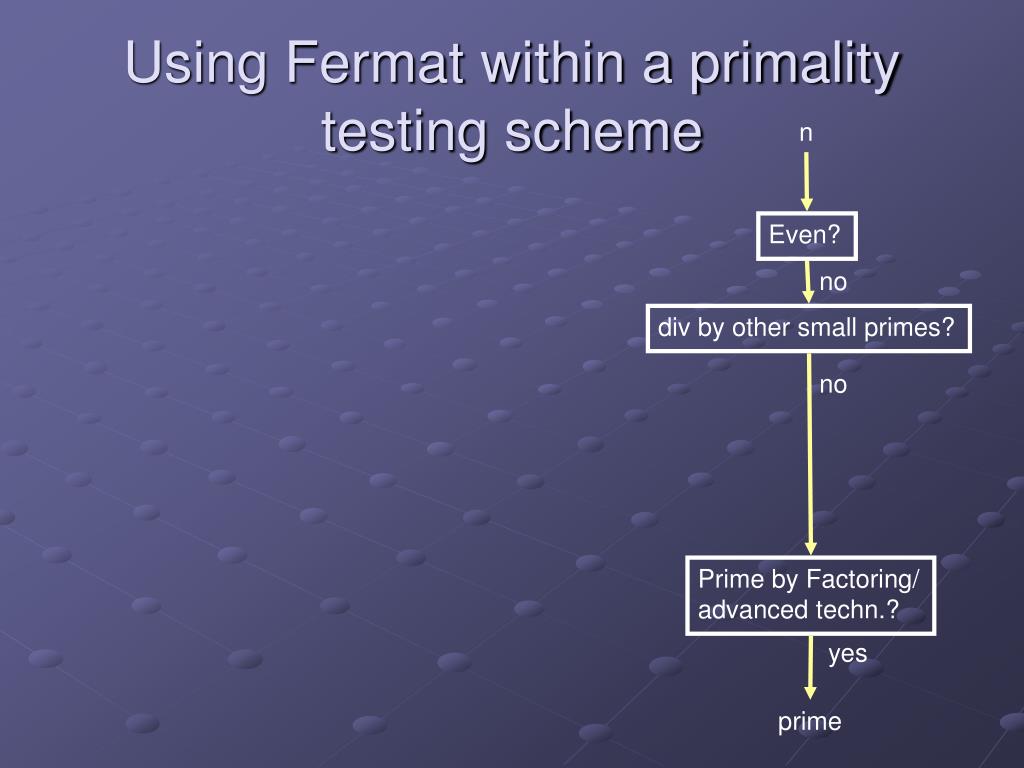 Using Fermat within a primality testing scheme

n

Even?

no

div by other small primes?

no

Prime by Factoring/ advanced techn.?

yes

prime